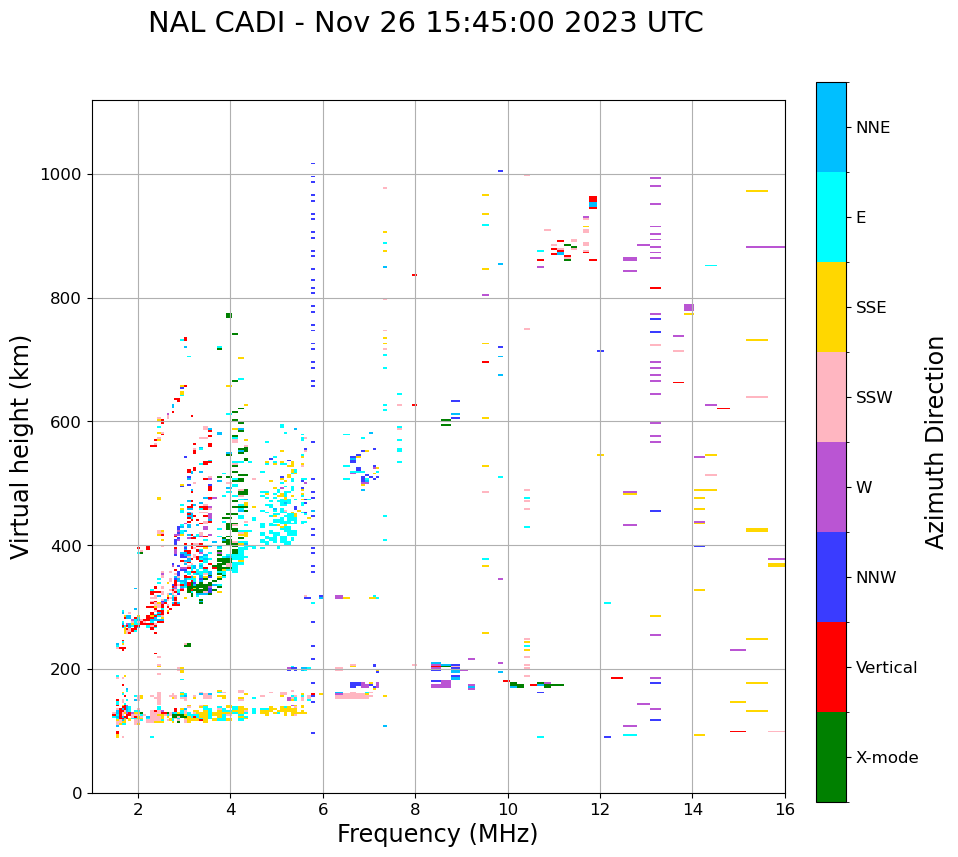 NAL CADI - Nov 26 15:45:00 2023 UTC

Virtual height (km)

1000
800
600
400
200
0

2
4
6
8
10
12
14
16

Frequency (MHz)

NNE
E
SSE
SSW
W
NNW
Vertical
X-mode

Azimuth Direction